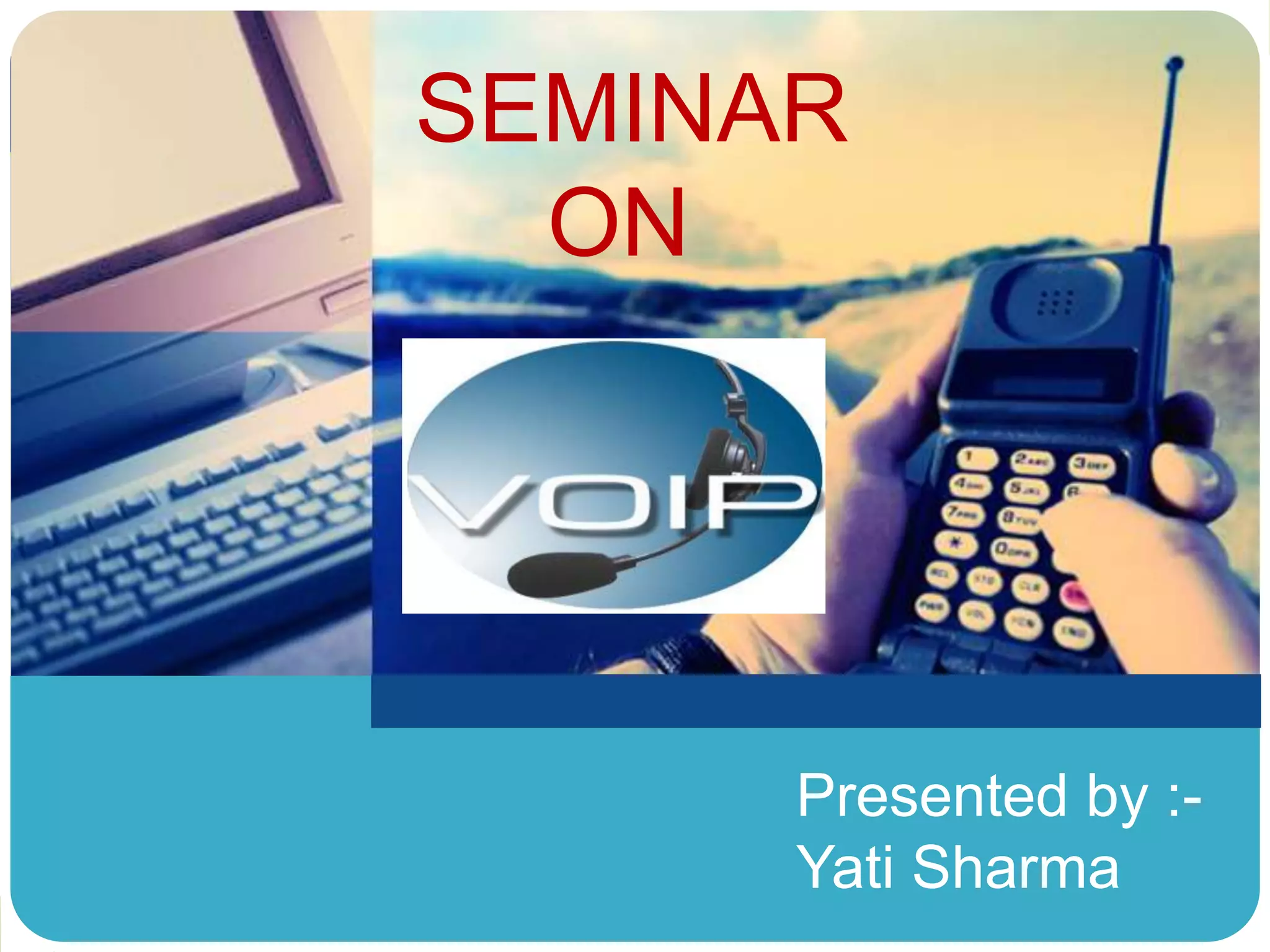 SEMINAR
ON

VOIP

Presented by :-
Yati Sharma